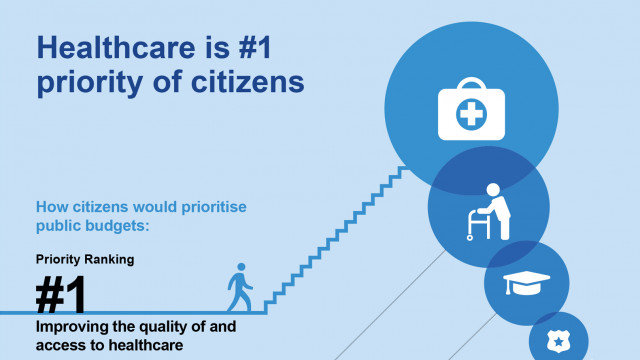 Healthcare is #1 priority of citizens

How citizens would prioritise public budgets:

Priority Ranking

#1

Improving the quality of and access to healthcare